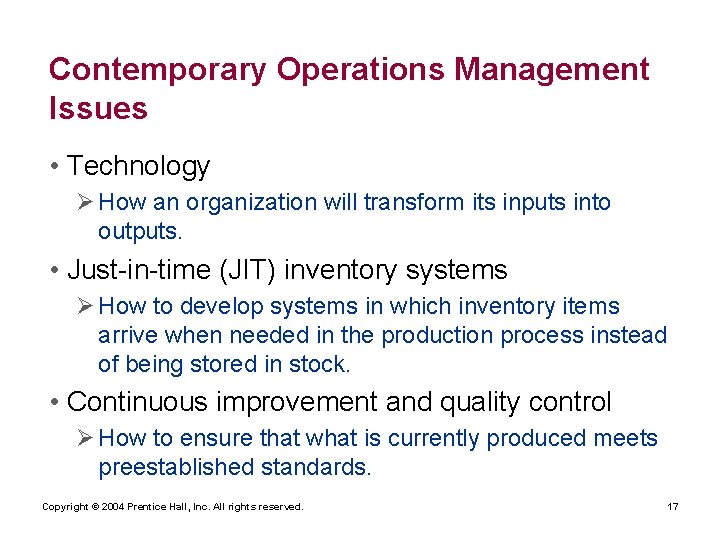 Contemporary Operations Management Issues

• Technology
➢ How an organization will transform its inputs into outputs.

• Just-in-time (JIT) inventory systems
➢ How to develop systems in which inventory items arrive when needed in the production process instead of being stored in stock.

• Continuous improvement and quality control
➢ How to ensure that what is currently produced meets preestablished standards.

Copyright © 2004 Prentice Hall, Inc. All rights reserved.

17